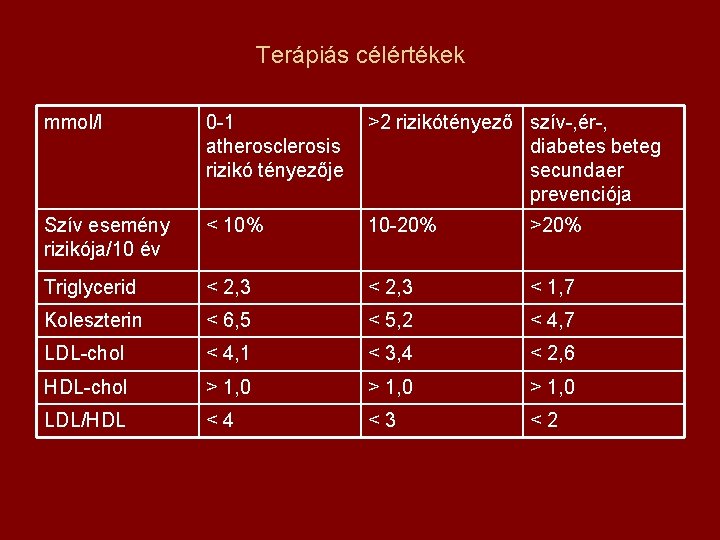 Terápiás célértékek

| mmol/l | 0-1 atherosclerosis rizikó tényezője | >2 rizikótényező | szív-,ér-, diabetes beteg secundaer prevenciója |
|---|---|---|---|
| Szív esemény rizikója/10 év | < 10% | 10-20% | >20% |
| Triglycerid | < 2,3 | < 2,3 | < 1,7 |
| Koleszterin | < 6,5 | < 5,2 | < 4,7 |
| LDL-chol | < 4,1 | < 3,4 | < 2,6 |
| HDL-chol | > 1,0 | > 1,0 | > 1,0 |
| LDL/HDL | < 4 | < 3 | < 2 |